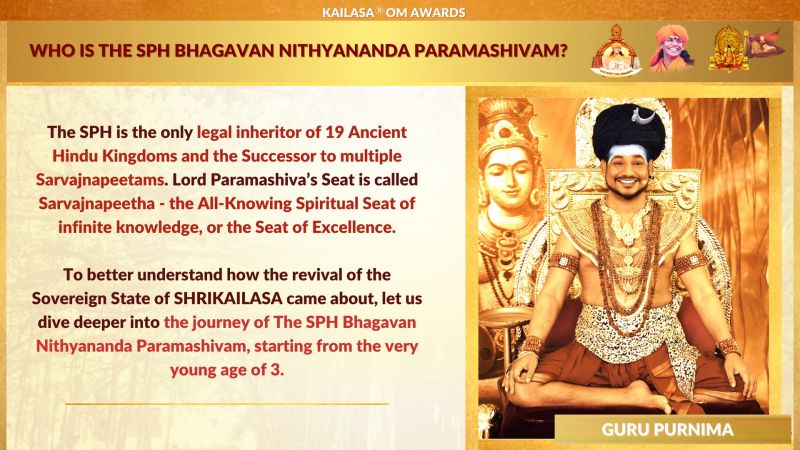 KAILASA® OM AWARDS

WHO IS THE SPH BHAGAVAN NITHYANANDA PARAMASHIVAM?

The SPH is the only legal inheritor of 19 Ancient Hindu Kingdoms and the Successor to multiple Sarvajnapeetams. Lord Paramashiva's Seat is called Sarvajnapeetha - the All-Knowing Spiritual Seat of infinite knowledge, or the Seat of Excellence.

To better understand how the revival of the Sovereign State of SHRIKAILASA came about, let us dive deeper into the journey of The SPH Bhagavan Nithyananda Paramashivam, starting from the very young age of 3.

GURU PURNIMA